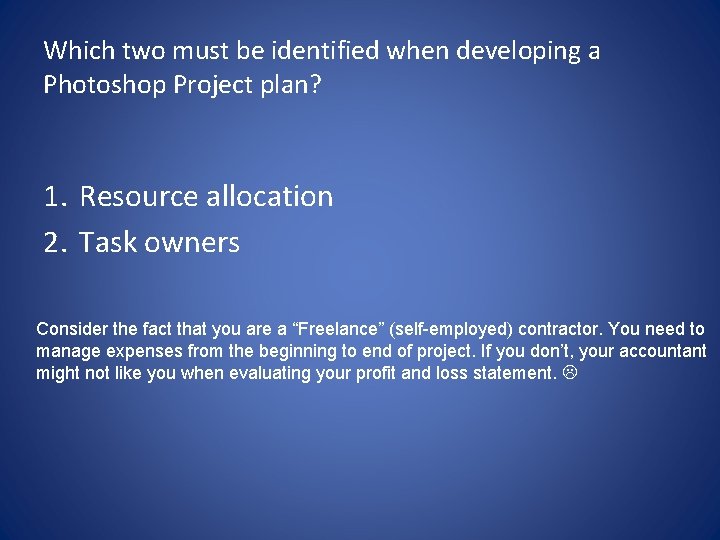 Which two must be identified when developing a Photoshop Project plan?

1. Resource allocation
2. Task owners

Consider the fact that you are a “Freelance” (self-employed) contractor. You need to manage expenses from the beginning to end of project. If you don’t, your accountant might not like you when evaluating your profit and loss statement. ☹